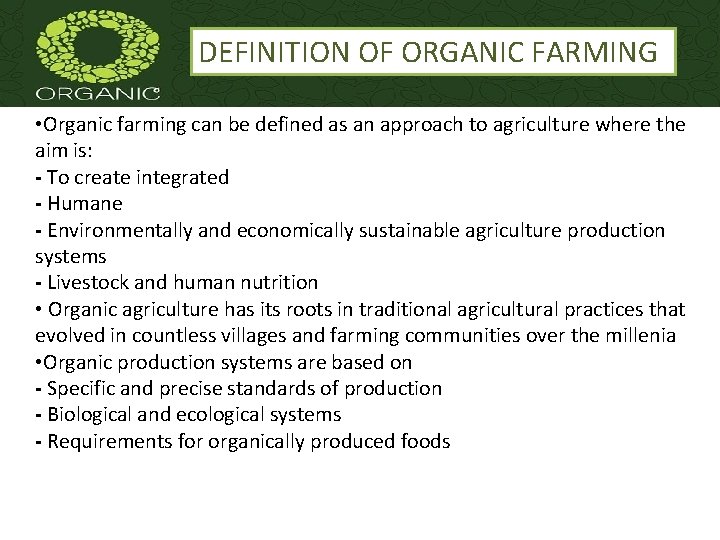 ORGANIC

DEFINITION OF ORGANIC FARMING

•Organic farming can be defined as an approach to agriculture where the aim is:
- To create integrated
- Humane
- Environmentally and economically sustainable agriculture production systems
- Livestock and human nutrition
• Organic agriculture has its roots in traditional agricultural practices that evolved in countless villages and farming communities over the millenia
•Organic production systems are based on
- Specific and precise standards of production
- Biological and ecological systems
- Requirements for organically produced foods